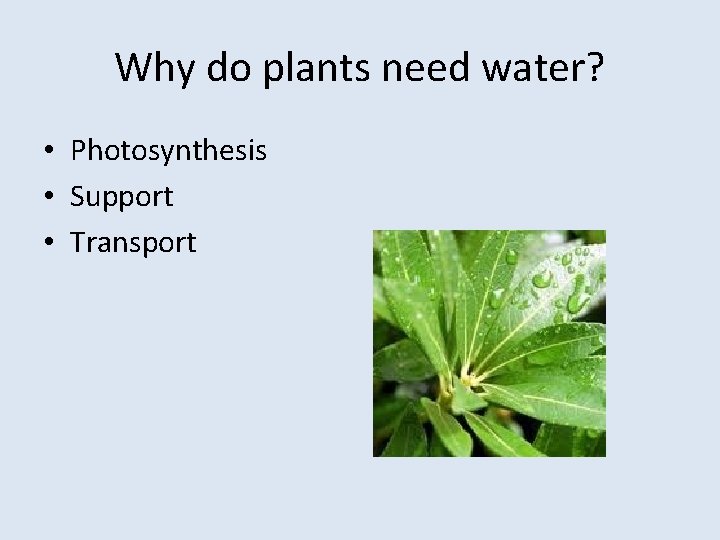 Why do plants need water?

• Photosynthesis
• Support
• Transport